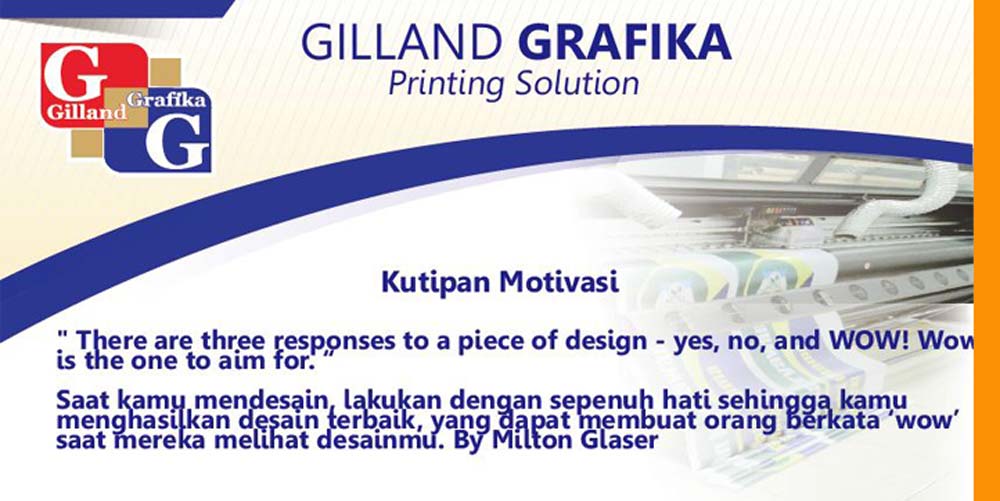 G Gilland Grafika G

GILLAND GRAFIKA
Printing Solution

Kutipan Motivasi

" There are three responses to a piece of design - yes, no, and WOW! Wow is the one to aim for. "

Saat kamu mendesain, lakukan dengan sepenuh hati sehingga kamu menghasilkan desain terbaik, yang dapat membuat orang berkata 'wow' saat mereka melihat desainmu. By Milton Glaser